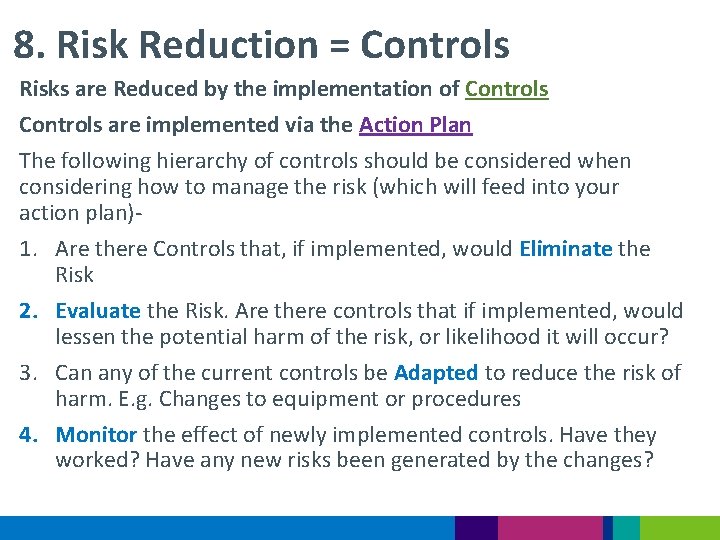 8. Risk Reduction = Controls

Risks are Reduced by the implementation of Controls

Controls are implemented via the Action Plan

The following hierarchy of controls should be considered when considering how to manage the risk (which will feed into your action plan)-

1. Are there Controls that, if implemented, would Eliminate the Risk

2. Evaluate the Risk. Are there controls that if implemented, would lessen the potential harm of the risk, or likelihood it will occur?

3. Can any of the current controls be Adapted to reduce the risk of harm. E.g. Changes to equipment or procedures

4. Monitor the effect of newly implemented controls. Have they worked? Have any new risks been generated by the changes?